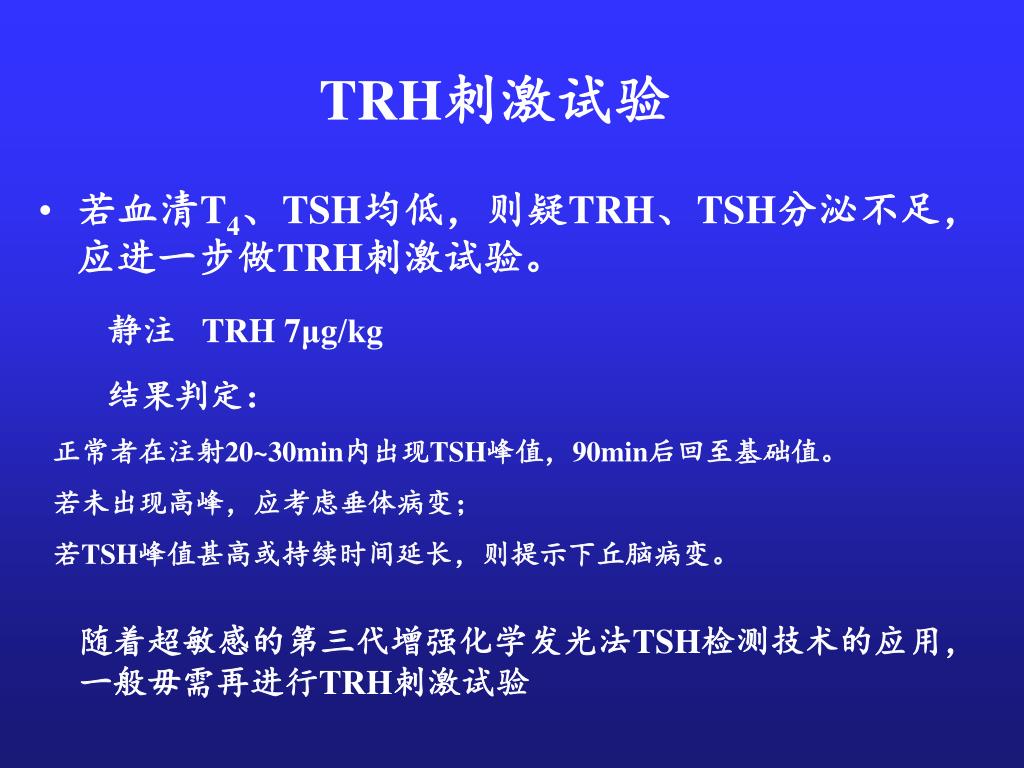 TRH刺激试验

• 若血清$T_4$、TSH均低，则疑TRH、TSH分泌不足，应进一步做TRH刺激试验。

静注 TRH 7μg/kg

结果判定：

正常者在注射20~30min内出现TSH峰值，90min后回至基础值。

若未出现高峰，应考虑垂体病变；

若TSH峰值甚高或持续时间延长，则提示下丘脑病变。

随着超敏感的第三代增强化学发光法TSH检测技术的应用，一般毋需再进行TRH刺激试验